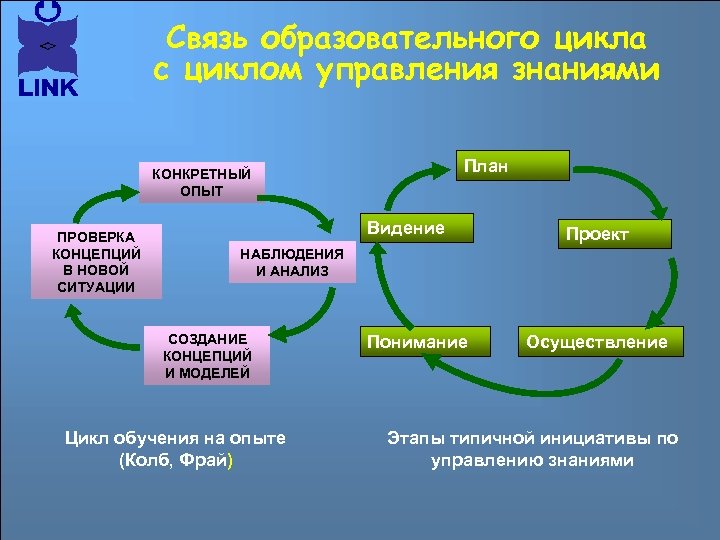 LINK

Связь образовательного цикла с циклом управления знаниями

КОНКРЕТНЫЙ ОПЫТ

НАБЛЮДЕНИЯ И АНАЛИЗ

СОЗДАНИЕ КОНЦЕПЦИЙ И МОДЕЛЕЙ

ПРОВЕРКА КОНЦЕПЦИЙ В НОВОЙ СИТУАЦИИ

План

Проект

Осуществление

Понимание

Видение

Цикл обучения на опыте (Колб, Фрай)

Этапы типичной инициативы по управлению знаниями